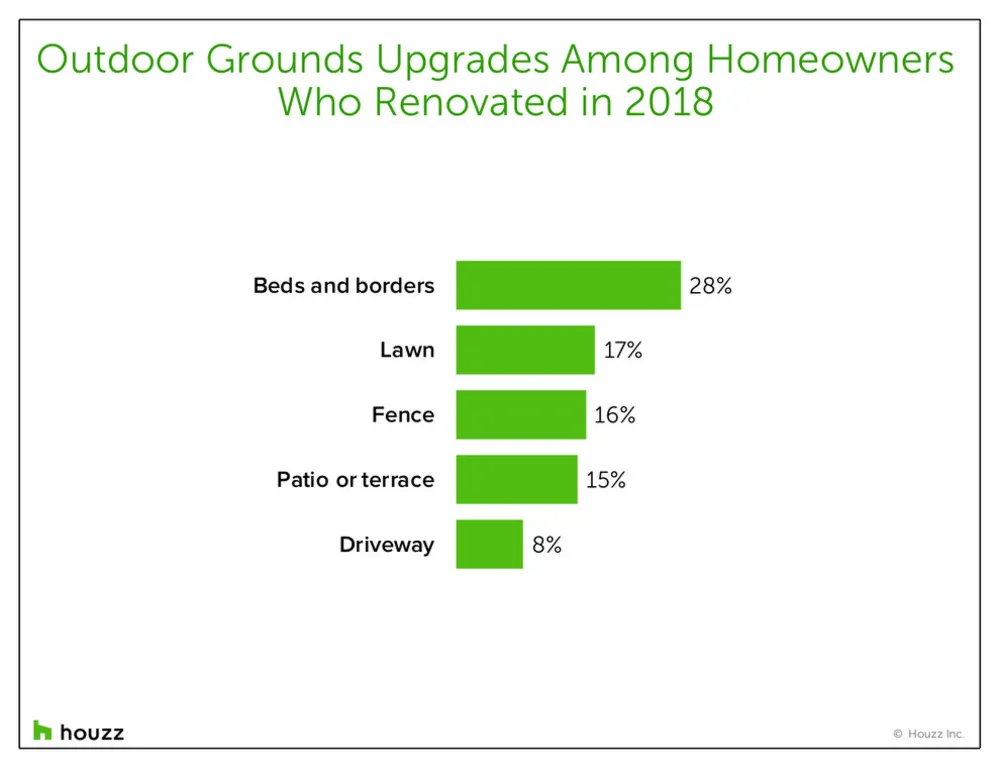 Outdoor Grounds Upgrades Among Homeowners Who Renovated in 2018

Beds and borders 28%
Lawn 17%
Fence 16%
Patio or terrace 15%
Driveway 8%

houzz

© Houzz Inc.